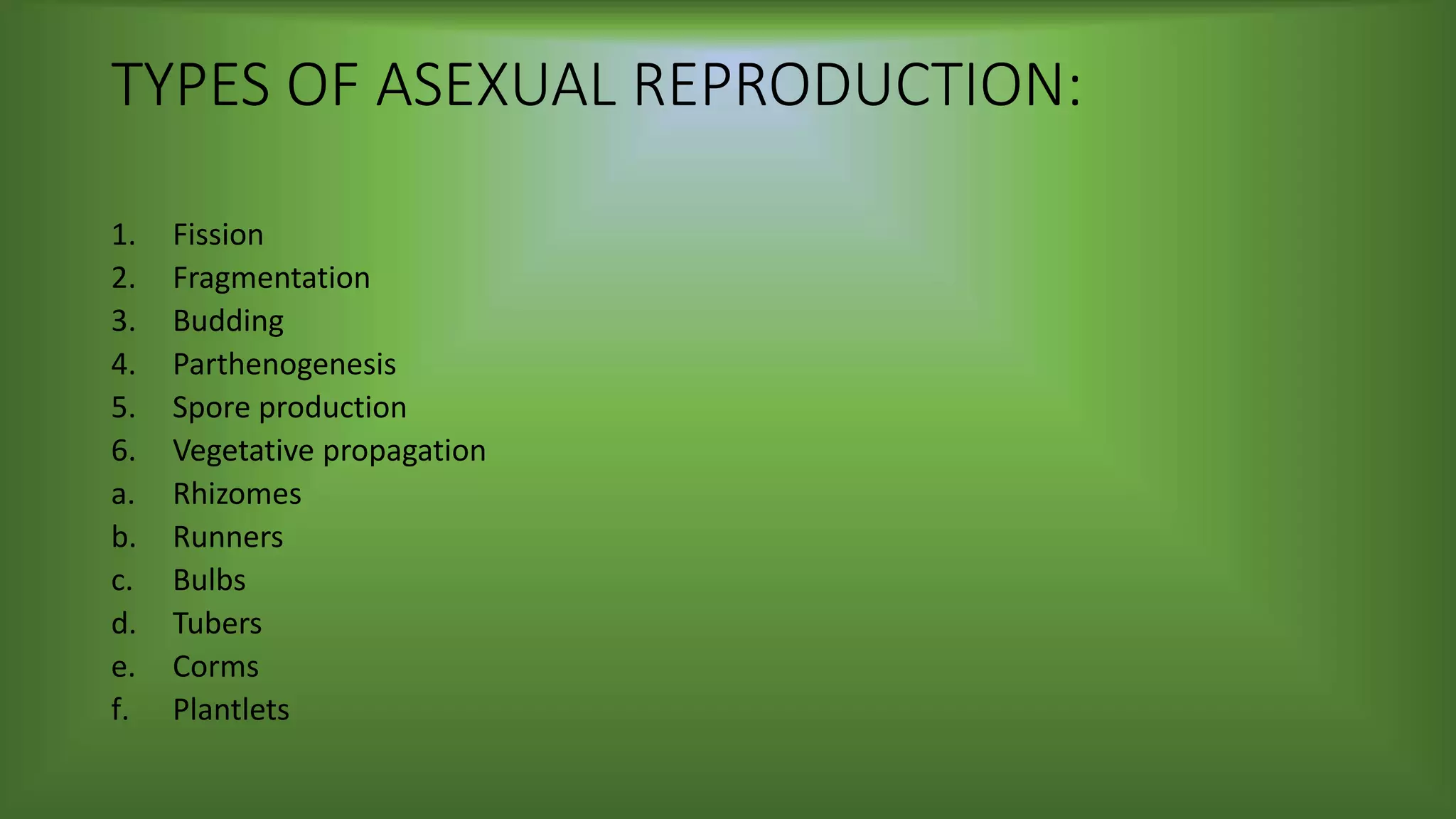 TYPES OF ASEXUAL REPRODUCTION:

1. Fission
2. Fragmentation
3. Budding
4. Parthenogenesis
5. Spore production
6. Vegetative propagation
a. Rhizomes
b. Runners
c. Bulbs
d. Tubers
e. Corms
f. Plantlets